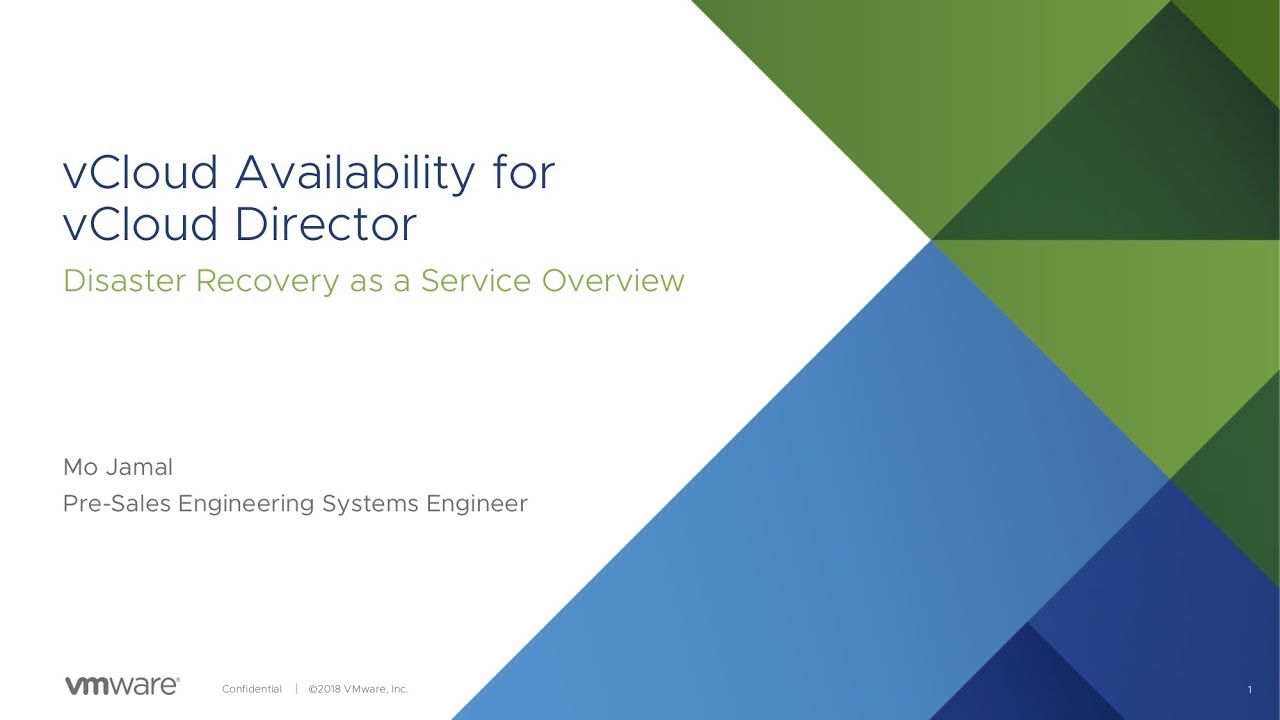 vCloud Availability for vCloud Director

Disaster Recovery as a Service Overview

Mo Jamal

Pre-Sales Engineering Systems Engineer

vmware®

Confidential | ©2018 VMware, Inc.

1